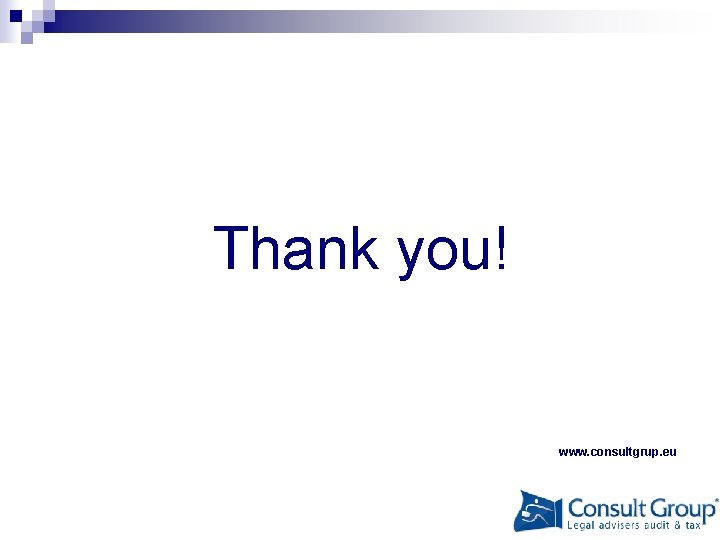 Thank you!

www.consultgrup.eu

Consult Group®
Legal advisers audit & tax